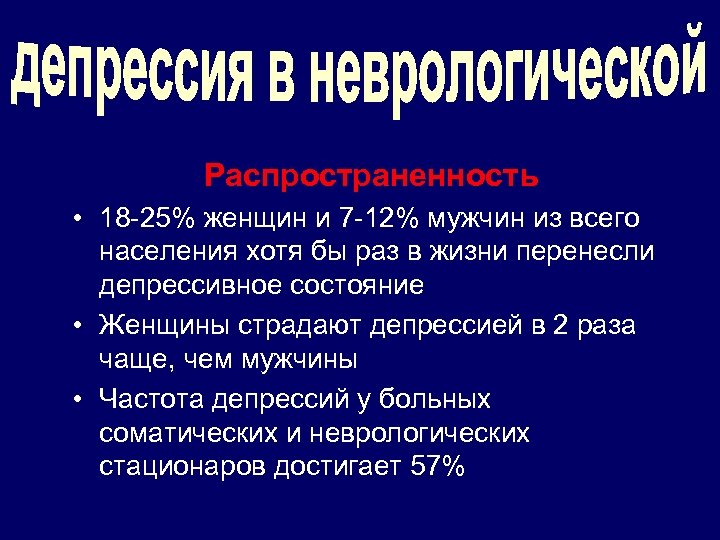 Депрессия в неврологической

Распространенность

• 18-25% женщин и 7-12% мужчин из всего населения хотя бы раз в жизни перенесли депрессивное состояние

• Женщины страдают депрессией в 2 раза чаще, чем мужчины

• Частота депрессий у больных соматических и неврологических стационаров достигает 57%